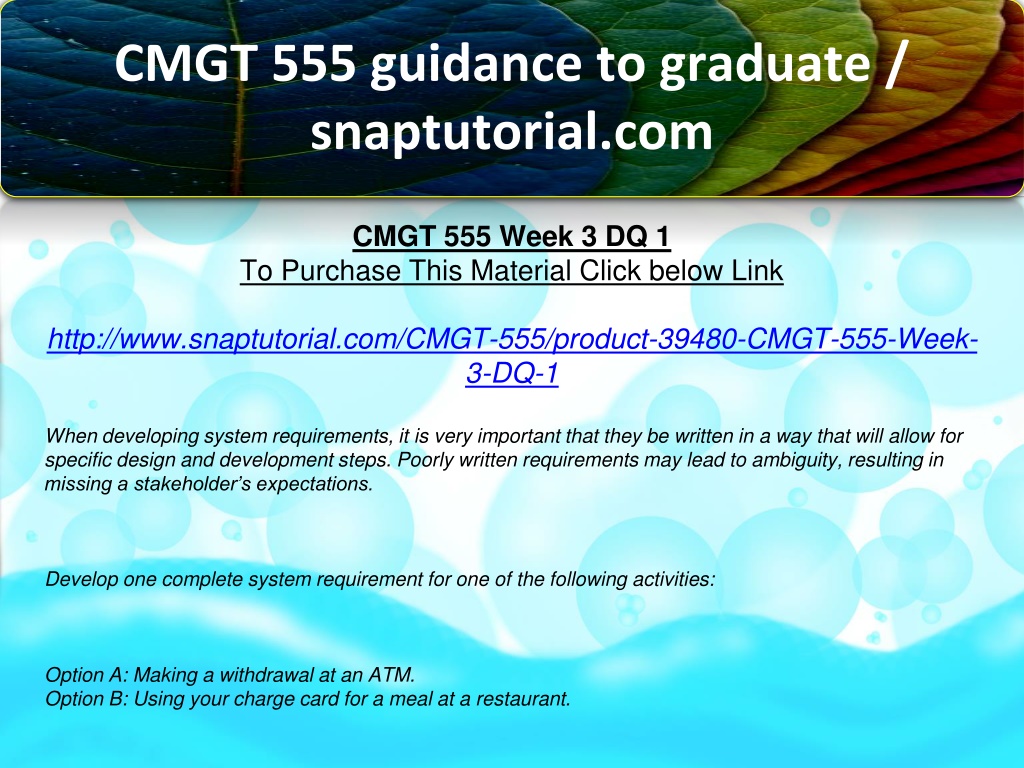 CMGT 555 guidance to graduate / snaptutorial.com

CMGT 555 Week 3 DQ 1
To Purchase This Material Click below Link

http://www.snaptutorial.com/CMGT-555/product-39480-CMGT-555-Week-3-DQ-1

When developing system requirements, it is very important that they be written in a way that will allow for specific design and development steps. Poorly written requirements may lead to ambiguity, resulting in missing a stakeholder's expectations.

Develop one complete system requirement for one of the following activities:

Option A: Making a withdrawal at an ATM.
Option B: Using your charge card for a meal at a restaurant.